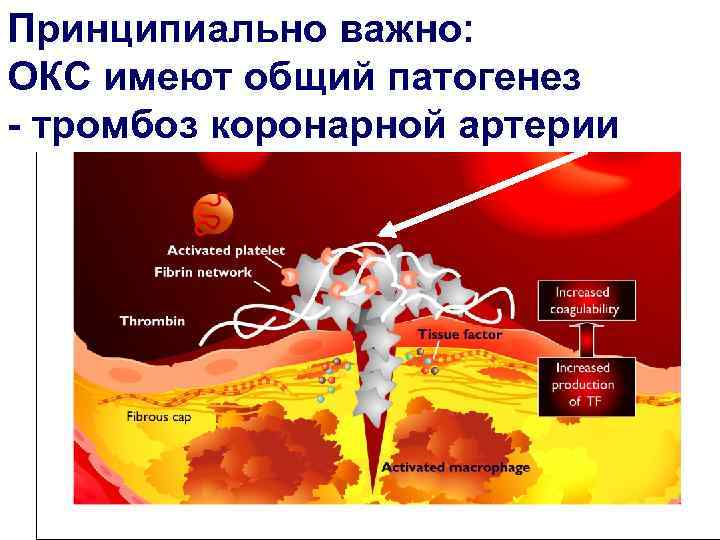 Принципиально важно:
ОКС имеют общий патогенез
- тромбоз коронарной артерии

Activated platelet
Fibrin network
Thrombin
Tissue factor
Increased coagulability
Increased production of TF
Fibrous cap
Activated macrophage